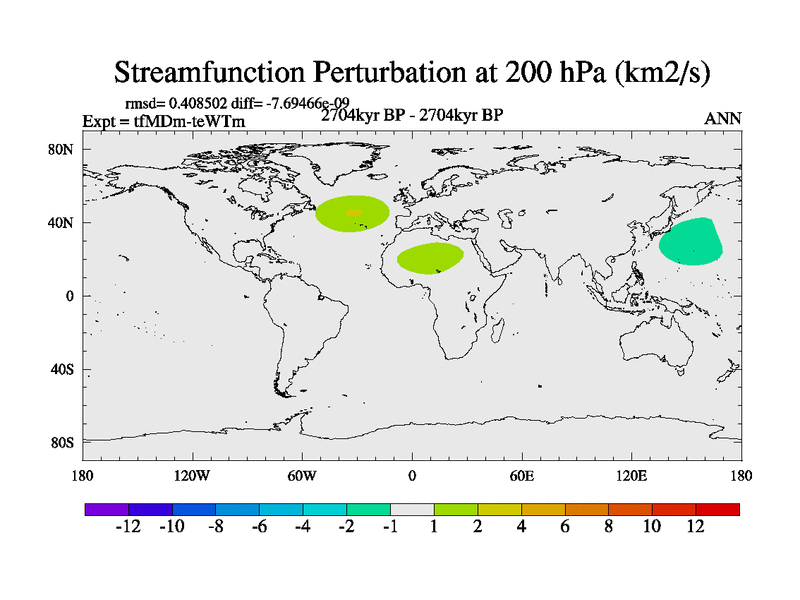 Streamfunction Perturbation at 200 hPa (km2/s)

rmsd= 0.408502 diff= -7.69466e-09
Expt = tfMDm-teWTm
2704kyr BP - 2704kyr BP
ANN

80N
40N
0
40S
80S

180
120W
60W
0
60E
120E
180

-12 -10 -8 -6 -4 -2 -1 1 2 4 6 8 10 12